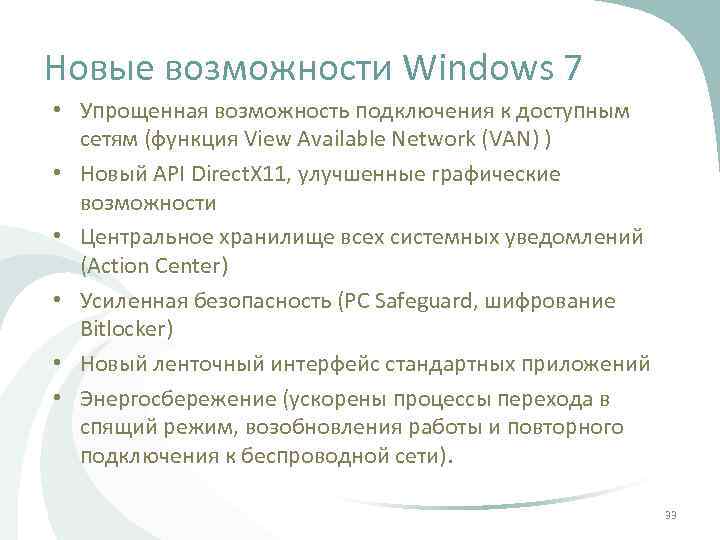 Новые возможности Windows 7

• Упрощенная возможность подключения к доступным сетям (функция View Available Network (VAN) )
• Новый API DirectX11, улучшенные графические возможности
• Центральное хранилище всех системных уведомлений (Action Center)
• Усиленная безопасность (PC Safeguard, шифрование Bitlocker)
• Новый ленточный интерфейс стандартных приложений
• Энергосбережение (ускорены процессы перехода в спящий режим, возобновления работы и повторного подключения к беспроводной сети).

33